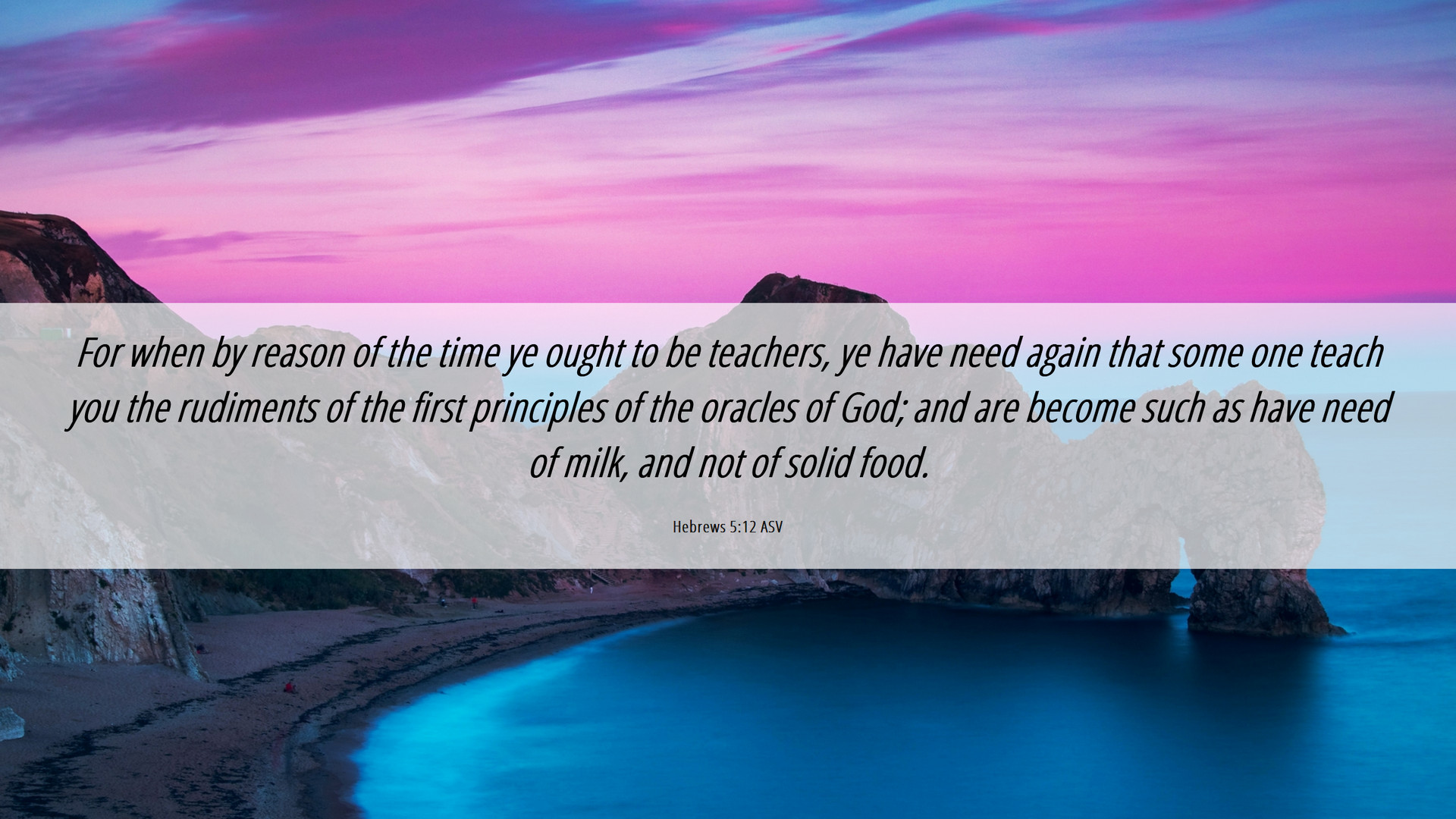 For when by reason of the time ye ought to be teachers, ye have need again that some one teach you the rudiments of the first principles of the oracles of God; and are become such as have need of milk, and not of solid food.

Hebrews 5:12 ASV